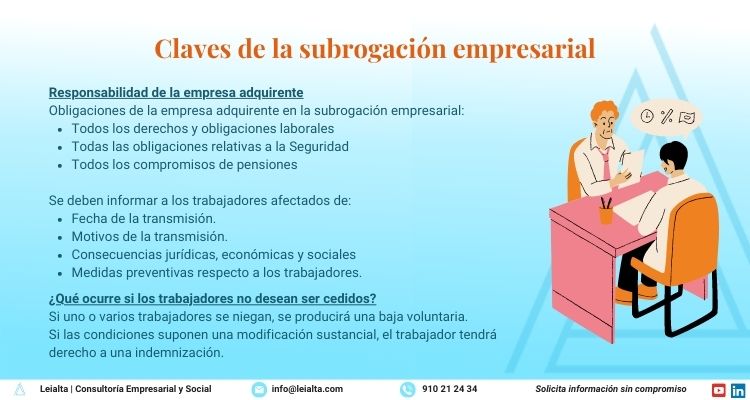 Claves de la subrogación empresarial

Responsabilidad de la empresa adquirente
Obligaciones de la empresa adquirente en la subrogación empresarial:
- Todos los derechos y obligaciones laborales
- Todas las obligaciones relativas a la Seguridad
- Todos los compromisos de pensiones

Se deben informar a los trabajadores afectados de:
- Fecha de la transmisión.
- Motivos de la transmisión.
- Consecuencias jurídicas, económicas y sociales
- Medidas preventivas respecto a los trabajadores.

¿Qué ocurre si los trabajadores no desean ser cedidos?
Si uno o varios trabajadores se niegan, se producirá una baja voluntaria.
Si las condiciones suponen una modificación sustancial, el trabajador tendrá derecho a una indemnización.

Leialta | Consultoría Empresarial y Social
info@leialta.com
910 21 24 34
Solicita información sin compromiso